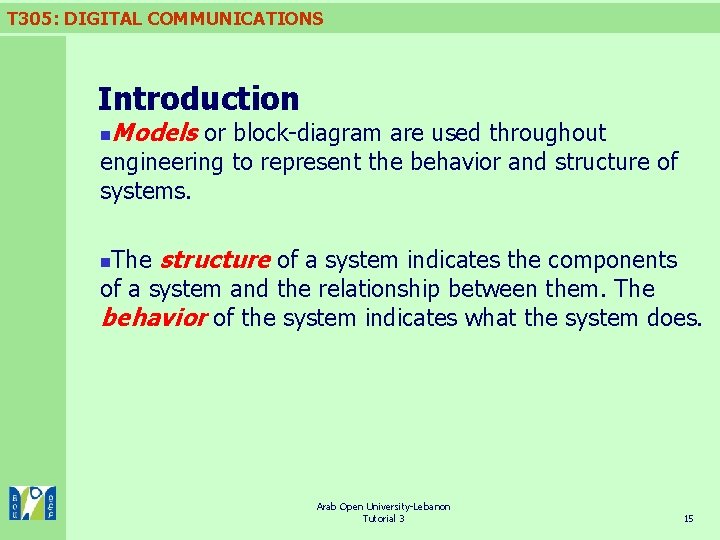 T305: DIGITAL COMMUNICATIONS

Introduction

Models or block-diagram are used throughout engineering to represent the behavior and structure of systems.

The structure of a system indicates the components of a system and the relationship between them. The behavior of the system indicates what the system does.

Arab Open University-Lebanon
Tutorial 3

15